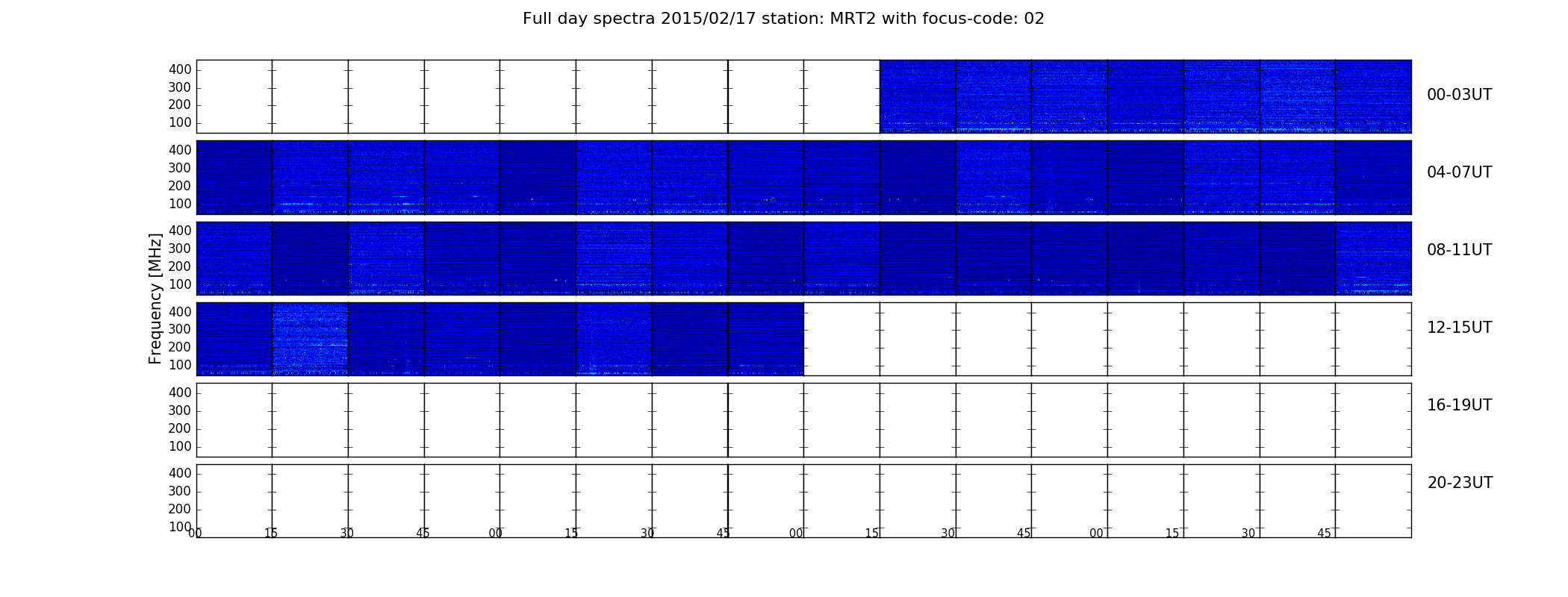 Full day spectra 2015/02/17 station: MRT2 with focus-code: 02

Frequency [MHz]

400
300
200
100

00-03UT

400
300
200
100

04-07UT

400
300
200
100

08-11UT

400
300
200
100

12-15UT

400
300
200
100

16-19UT

400
300
200
100

20-23UT

00 15 30 45 00 15 30 45 00 15 30 45 00 15 30 45